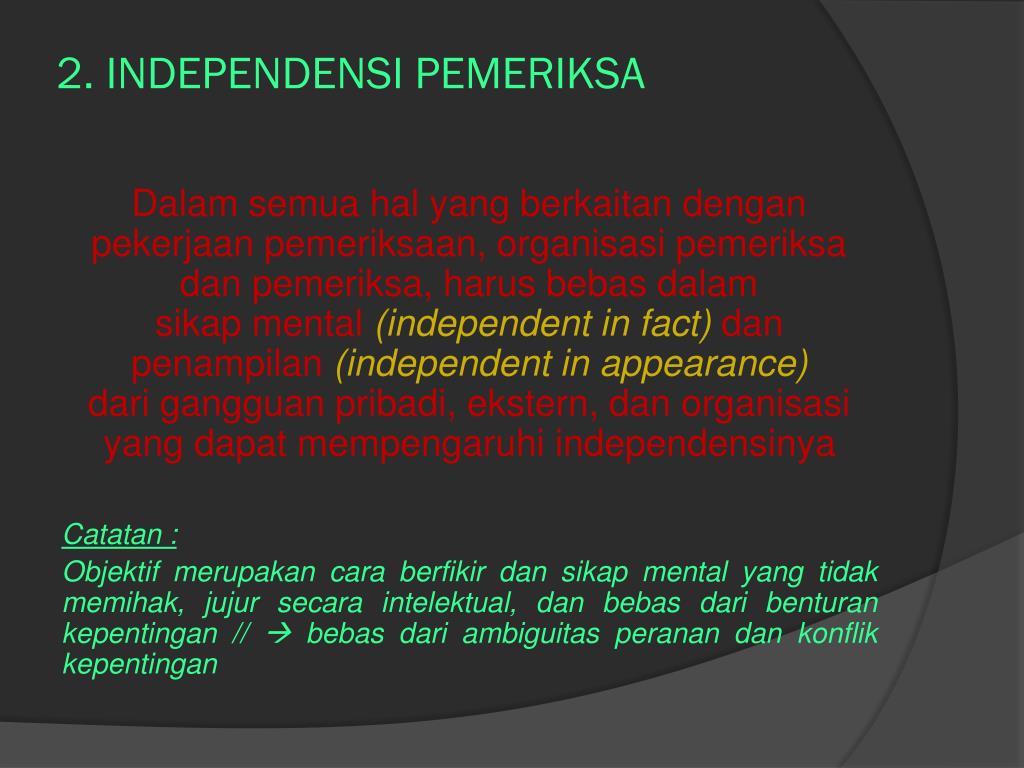 2. INDEPENDENSI PEMERIKSA

Dalam semua hal yang berkaitan dengan pekerjaan pemeriksaan, organisasi pemeriksa dan pemeriksa, harus bebas dalam sikap mental (independent in fact) dan penampilan (independent in appearance) dari gangguan pribadi, ekstern, dan organisasi yang dapat mempengaruhi independensinya

Catatan :

Objektif merupakan cara berfikir dan sikap mental yang tidak memihak, jujur secara intelektual, dan bebas dari benturan kepentingan // → bebas dari ambiguitas peranan dan konflik kepentingan